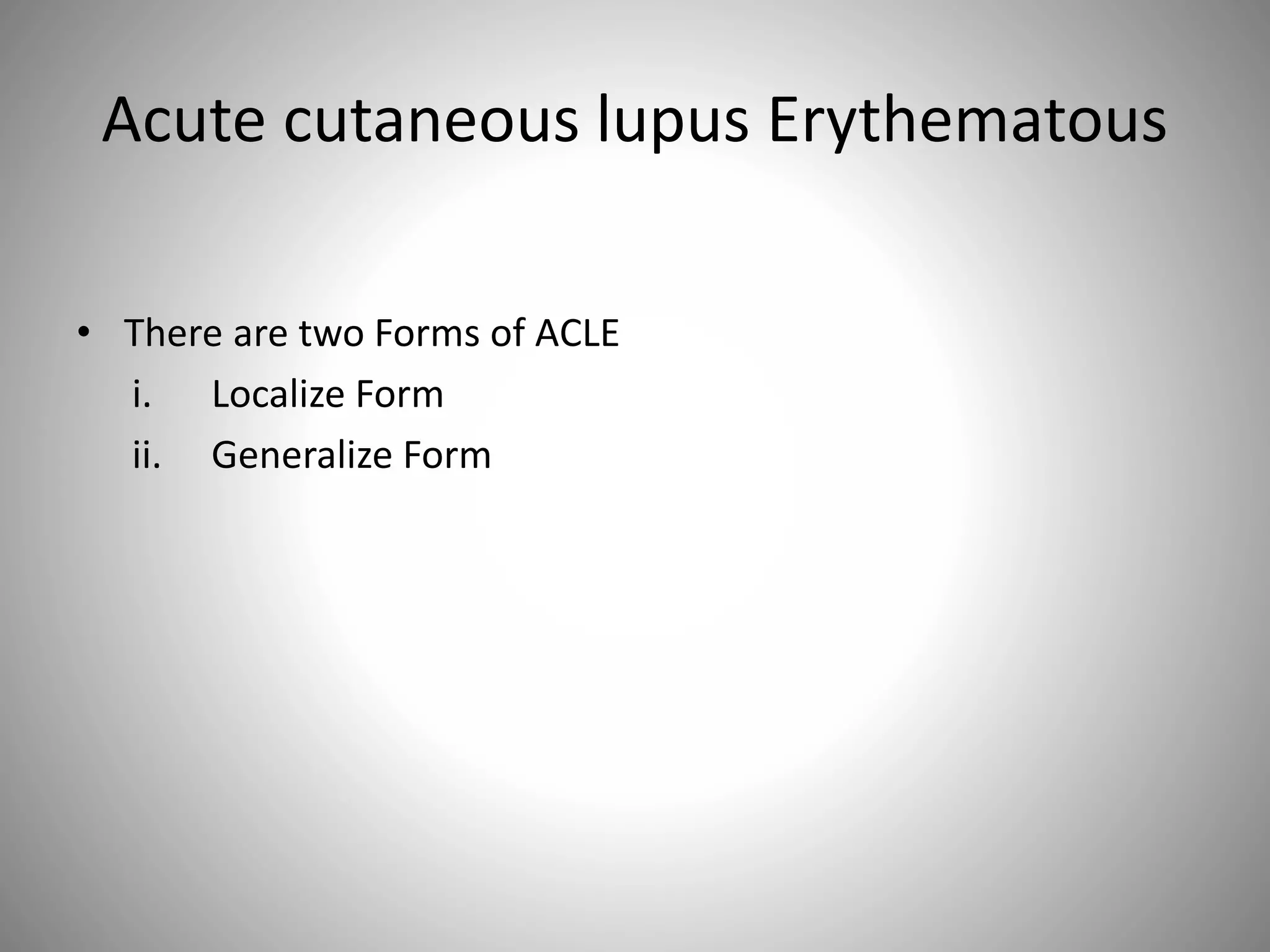 Acute cutaneous lupus Erythematous

• There are two Forms of ACLE

i. Localize Form

ii. Generalize Form